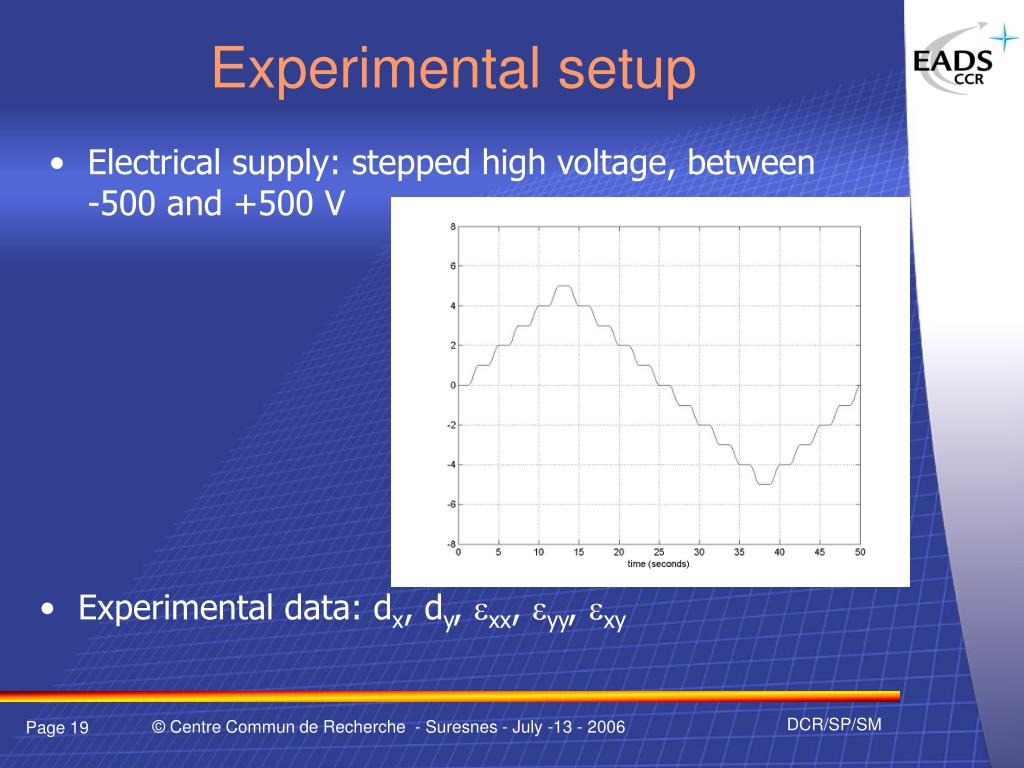 Experimental setup

EADS CCR

• Electrical supply: stepped high voltage, between -500 and +500 V

8
6
4
2
0
-2
-4
-6
-8
0 5 10 15 20 25 30 35 40 45 50
time (seconds)

• Experimental data: $d_x$, $d_y$, $\varepsilon_{xx}$, $\varepsilon_{yy}$, $\varepsilon_{xy}$

Page 19 © Centre Commun de Recherche - Suresnes - July -13 - 2006 DCR/SP/SM